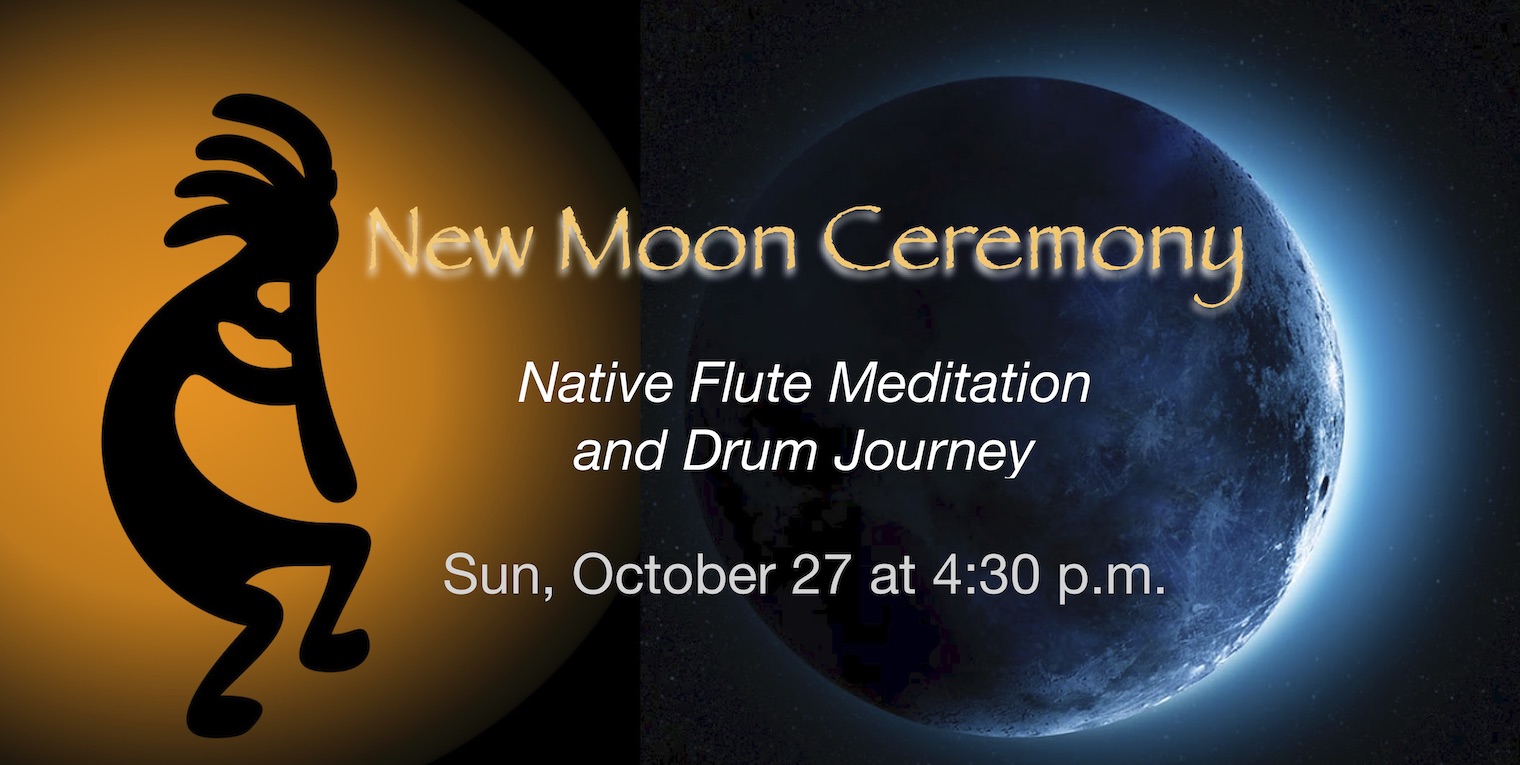 New Moon Ceremony

Native Flute Meditation and Drum Journey

Sun, October 27 at 4:30 p.m.